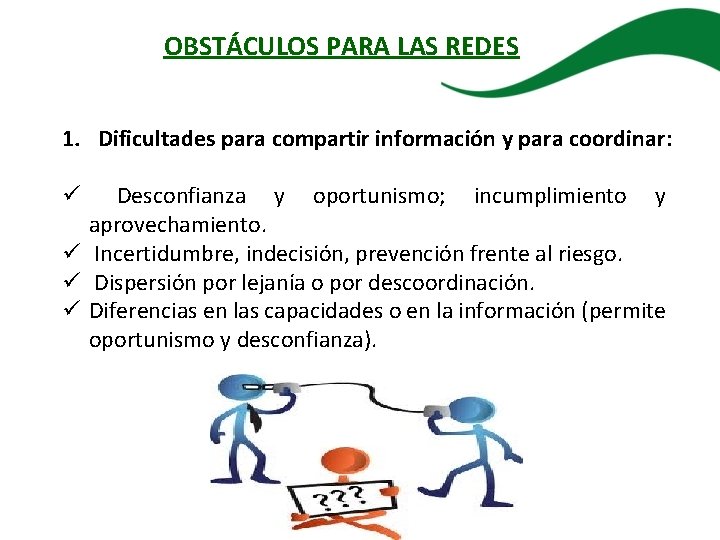 OBSTÁCULOS PARA LAS REDES

1. Dificultades para compartir información y para coordinar:

✓ Desconfianza y oportunismo; incumplimiento y aprovechamiento.
✓ Incertidumbre, indecisión, prevención frente al riesgo.
✓ Dispersión por lejanía o por descoordinación.
✓ Diferencias en las capacidades o en la información (permite oportunismo y desconfianza).

???